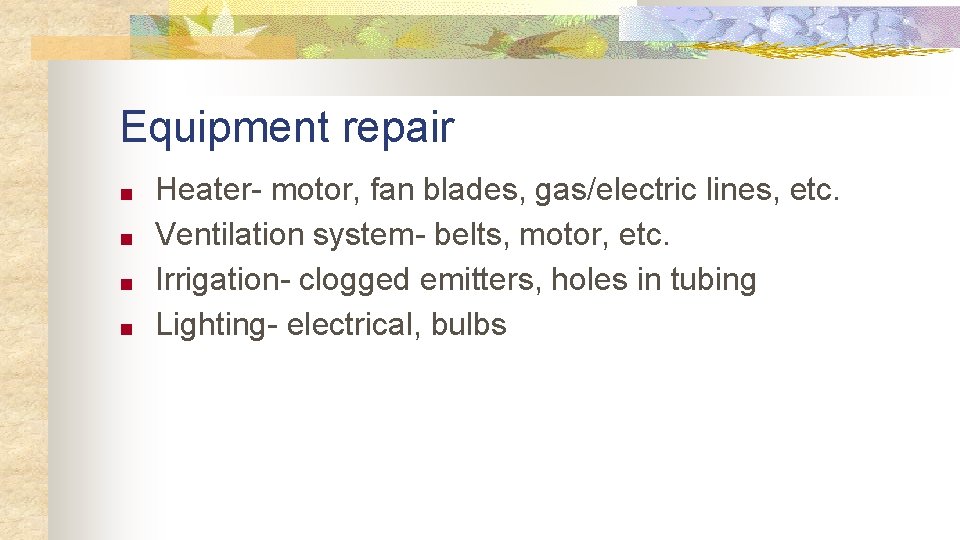 Equipment repair

- Heater- motor, fan blades, gas/electric lines, etc.
- Ventilation system- belts, motor, etc.
- Irrigation- clogged emitters, holes in tubing
- Lighting- electrical, bulbs